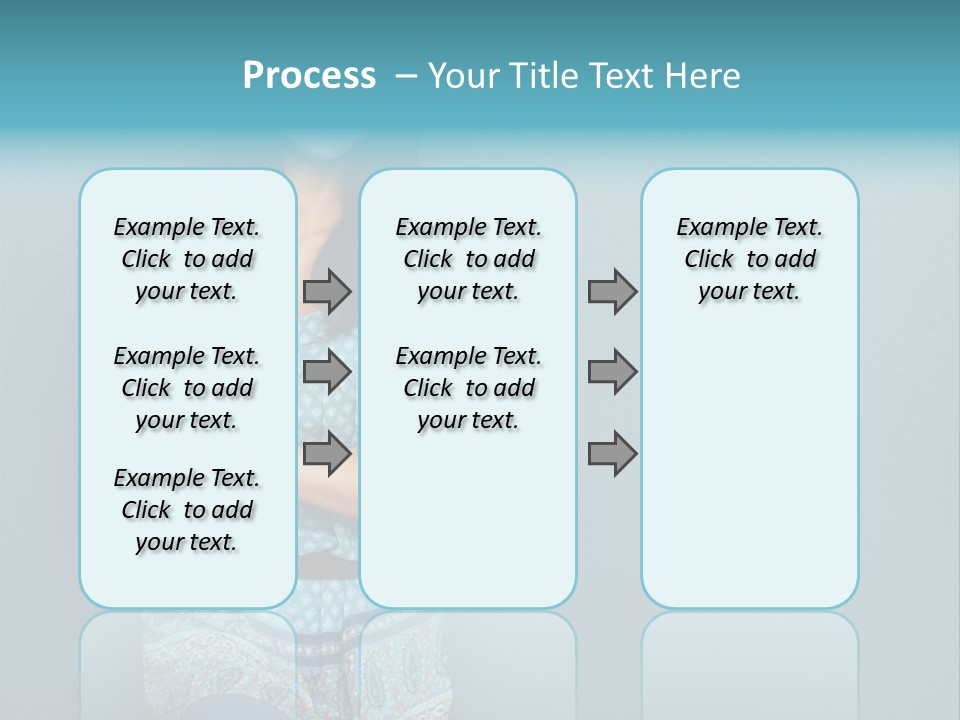 Process – Your Title Text Here

Example Text. Click to add your text.

Example Text. Click to add your text.

Example Text. Click to add your text.

Example Text. Click to add your text.

Example Text. Click to add your text.

Example Text. Click to add your text.